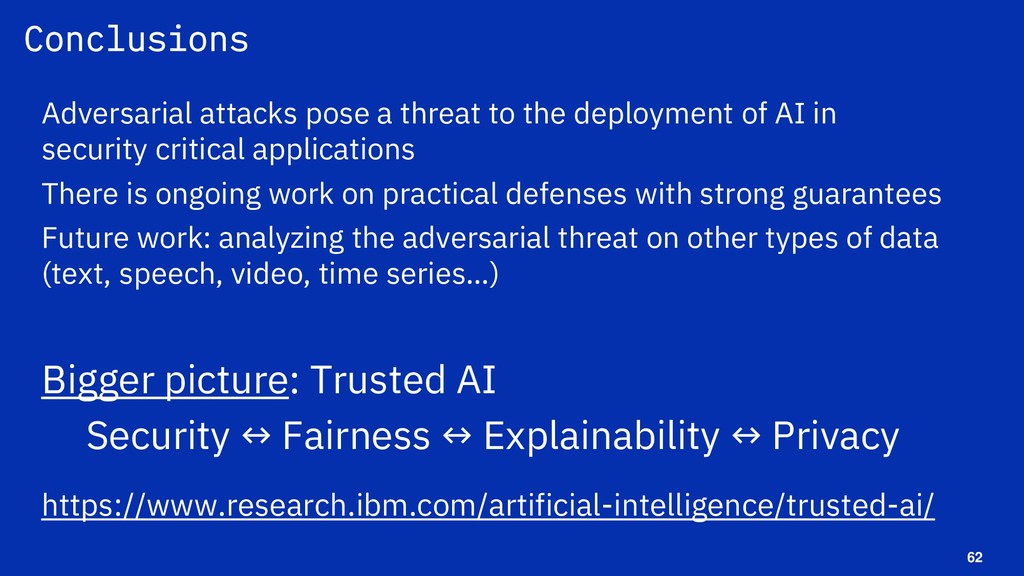 Conclusions

Adversarial attacks pose a threat to the deployment of AI in security critical applications

There is ongoing work on practical defenses with strong guarantees

Future work: analyzing the adversarial threat on other types of data (text, speech, video, time series…)

Bigger picture: Trusted AI

Security ↔ Fairness ↔ Explainability ↔ Privacy

https://www.research.ibm.com/artificial-intelligence/trusted-ai/

62